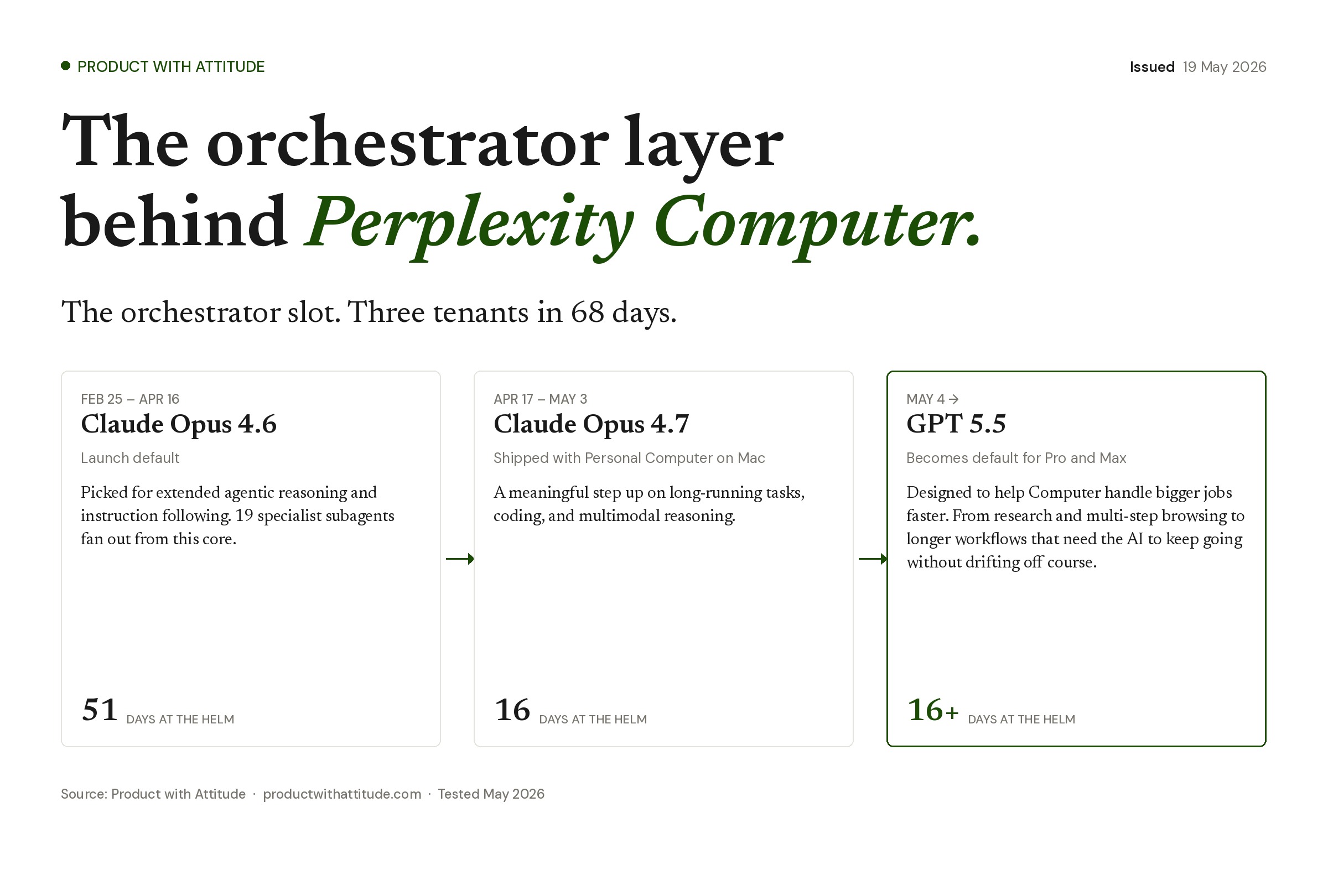 PRODUCT WITH ATTITUDE

Issued 19 May 2026

The orchestrator layer behind Perplexity Computer.

The orchestrator slot. Three tenants in 68 days.

FEB 25 – APR 16
Claude Opus 4.6
Launch default
Picked for extended agentic reasoning and instruction following. 19 specialist subagents fan out from this core.
51 DAYS AT THE HELM

APR 17 – MAY 3
Claude Opus 4.7
Shipped with Personal Computer on Mac
A meaningful step up on long-running tasks, coding, and multimodal reasoning.
16 DAYS AT THE HELM

MAY 4 →
GPT 5.5
Becomes default for Pro and Max
Designed to help Computer handle bigger jobs faster. From research and multi-step browsing to longer workflows that need the AI to keep going without drifting off course.
16+ DAYS AT THE HELM

Source: Product with Attitude · productwithattitude.com · Tested May 2026